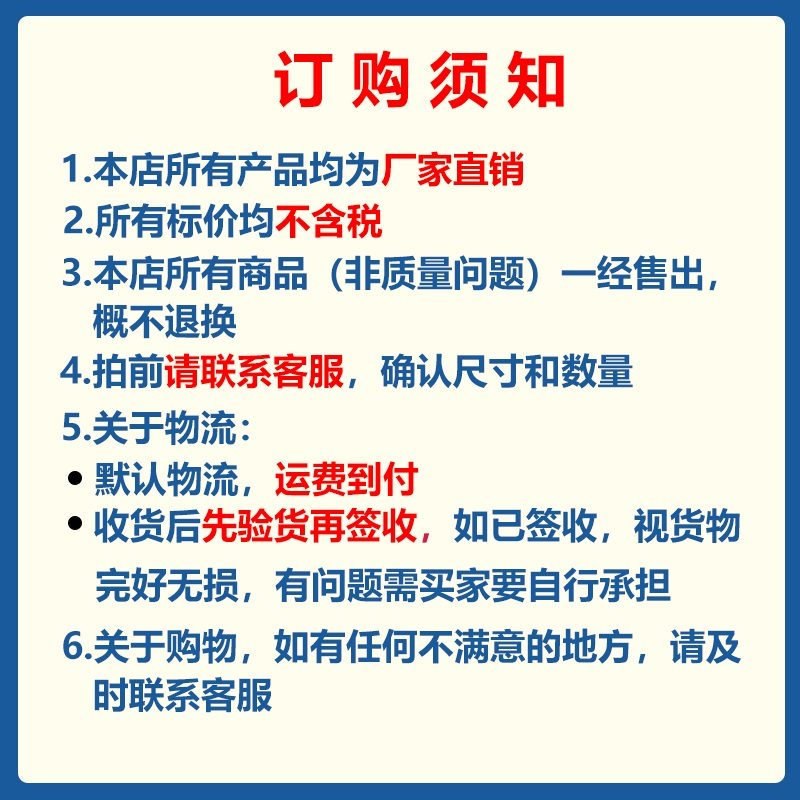 订购须知

1.本店所有产品均为厂家直销

2.所有标价均不含税

3.本店所有商品（非质量问题）一经售出，概不退换

4.拍前请联系客服，确认尺寸和数量

5.关于物流：

• 默认物流，运费到付

• 收货后先验货再签收，如已签收，视货物完好无损，有问题需买家要自行承担

6.关于购物，如有任何不满意的地方，请及时联系客服